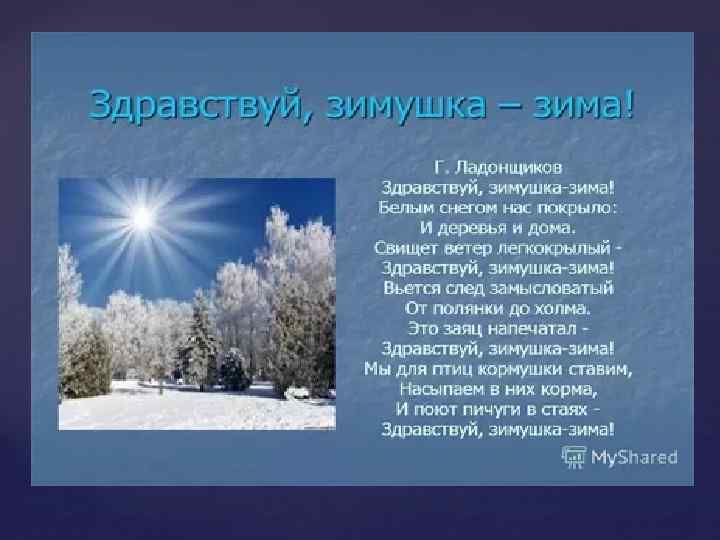 Здравствуй, зимушка – зима!

Г. Ладонщиков
Здравствуй, зимушка-зима!
Белым снегом нас покрыло:
И деревья и дома.
Свищет ветер легкокрылый -
Здравствуй, зимушка-зима!
Вьется след замысловатый
От полянки до холма.
Это заяц напечатал -
Здравствуй, зимушка-зима!
Мы для птиц кормушки ставим,
Насыпаем в них корма,
И поют пичуги в стаях -
Здравствуй, зимушка-зима!

MyShared